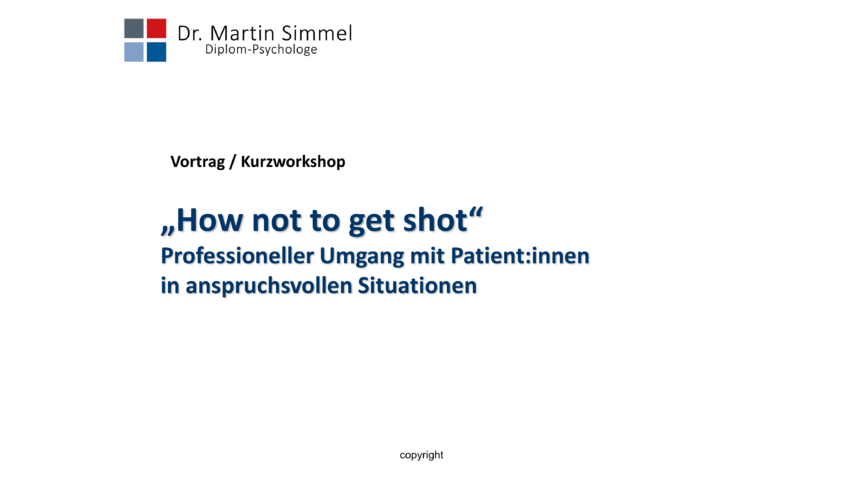 Dr. Martin Simmel
Diplom-Psychologe

Vortrag / Kurzworkshop

„How not to get shot“
Professioneller Umgang mit Patient:innen in anspruchsvollen Situationen

copyright